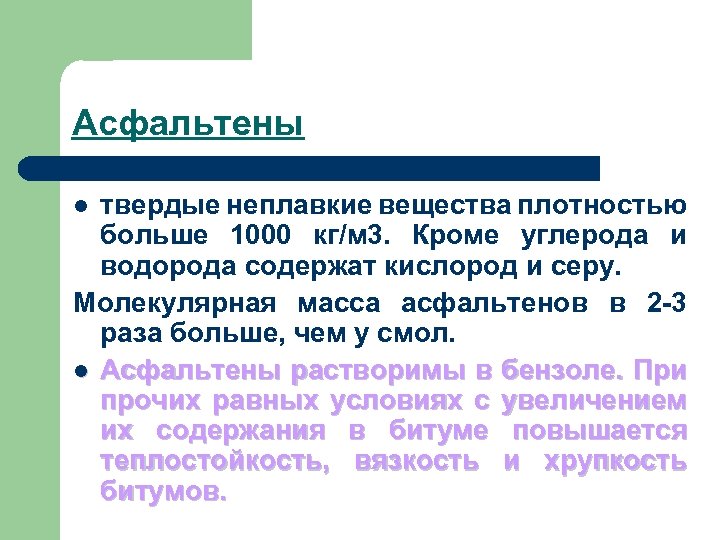 Асфальтены

● твердые неплавкие вещества плотностью больше 1000 кг/м3. Кроме углерода и водорода содержат кислород и серу.

Молекулярная масса асфальтенов в 2-3 раза больше, чем у смол.

● Асфальтены растворимы в бензоле. При прочих равных условиях с увеличением их содержания в битуме повышается теплостойкость, вязкость и хрупкость битумов.